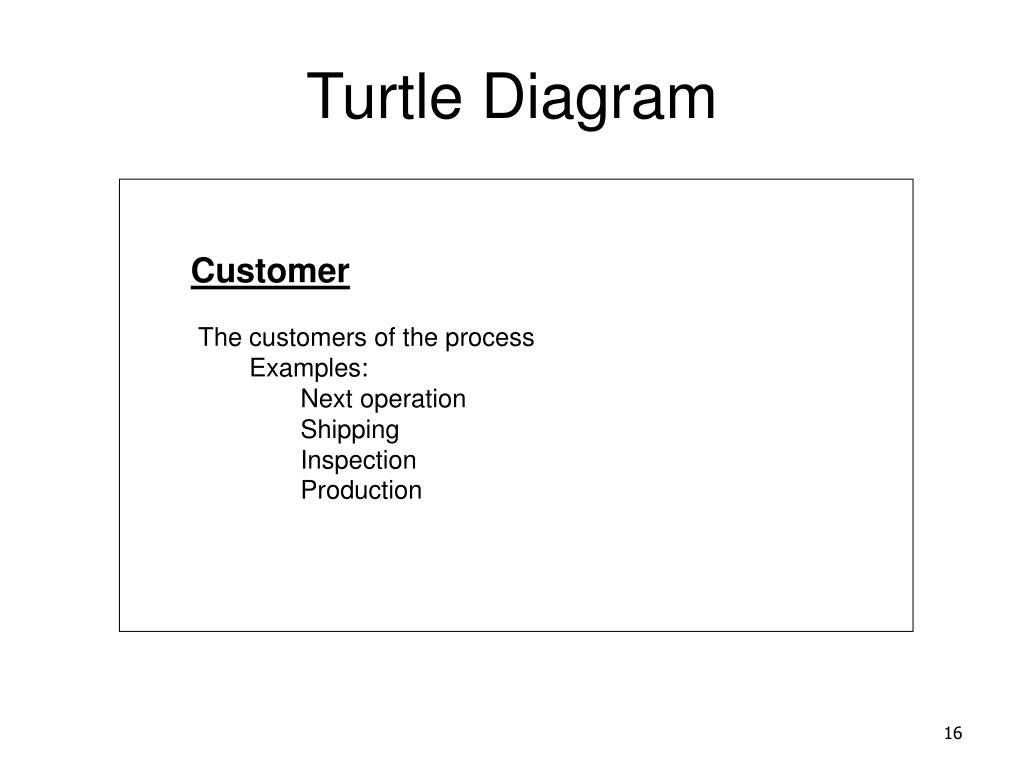 Turtle Diagram

Customer

The customers of the process
Examples:
Next operation
Shipping
Inspection
Production

16